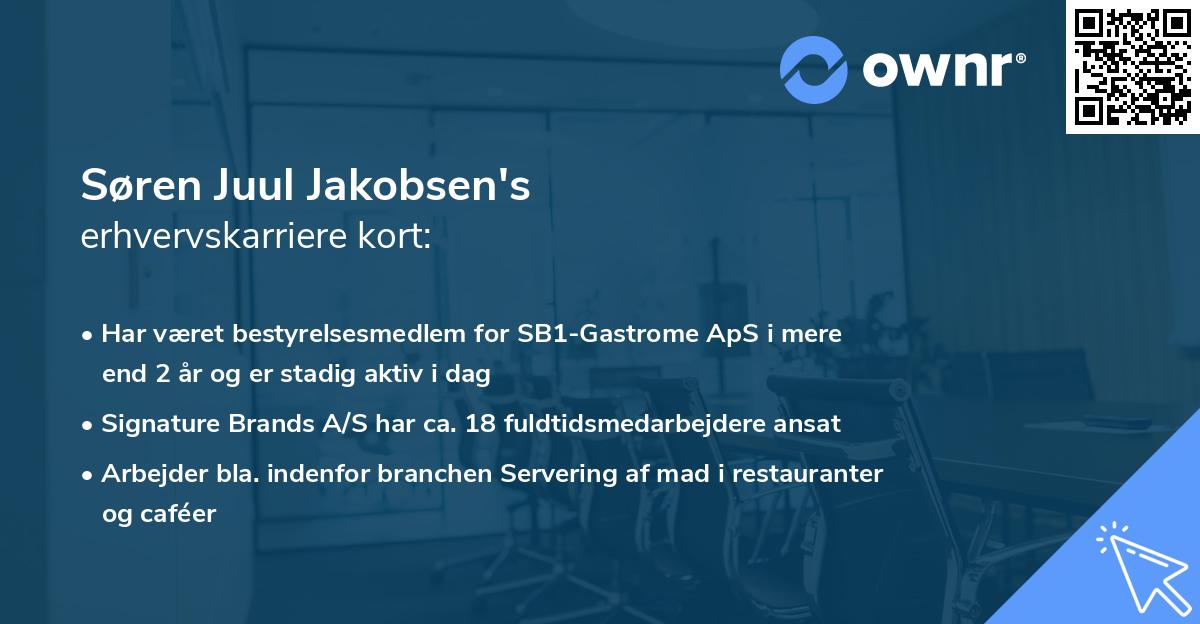 ownr®

Søren Juul Jakobsen's
erhvervskarriere kort:

• Har været bestyrelsesmedlem for SB1-Gastrome ApS i mere end 2 år og er stadig aktiv i dag

• Signature Brands A/S har ca. 18 fuldtidsmedarbejdere ansat

• Arbejder bla. indenfor branchen Servering af mad i restauranter og caféer